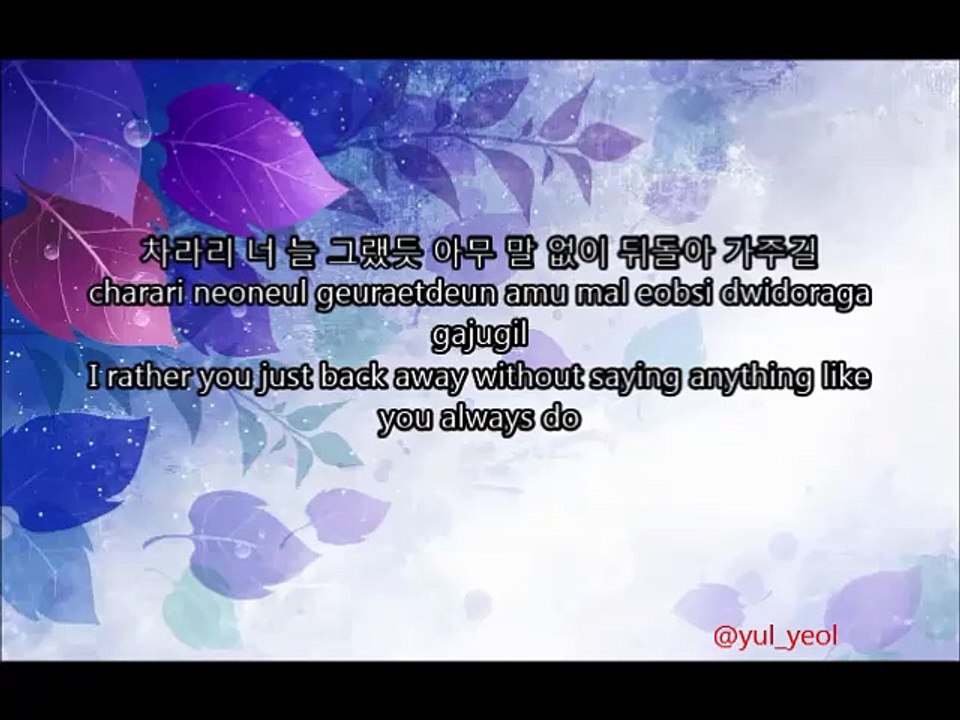 차라리 너 늘 그랬듯 아무 말 없이 뒤돌아 가주길
charari neoneul geuraetdeun amu mal eobsi dwidoraga gajugil
I rather you just back away without saying anything like you always do

@yul_yeol